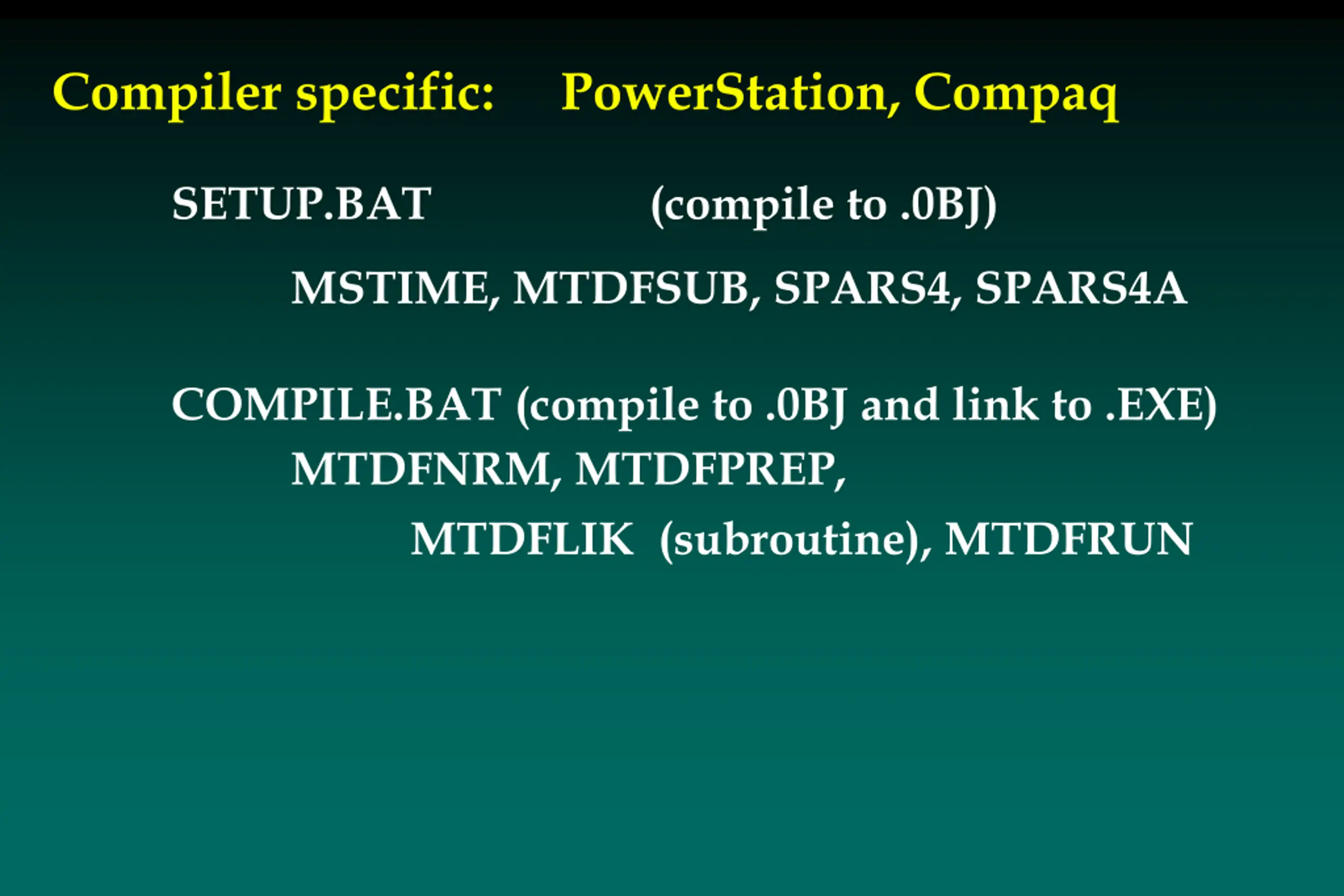 Compiler specific: PowerStation, Compaq

SETUP.BAT (compile to .0BJ)

MSTIME, MTDFSUB, SPARS4, SPARS4A

COMPILE.BAT (compile to .0BJ and link to .EXE)

MTDFNRM, MTDFPREP,

MTDFLIK (subroutine), MTDFRUN